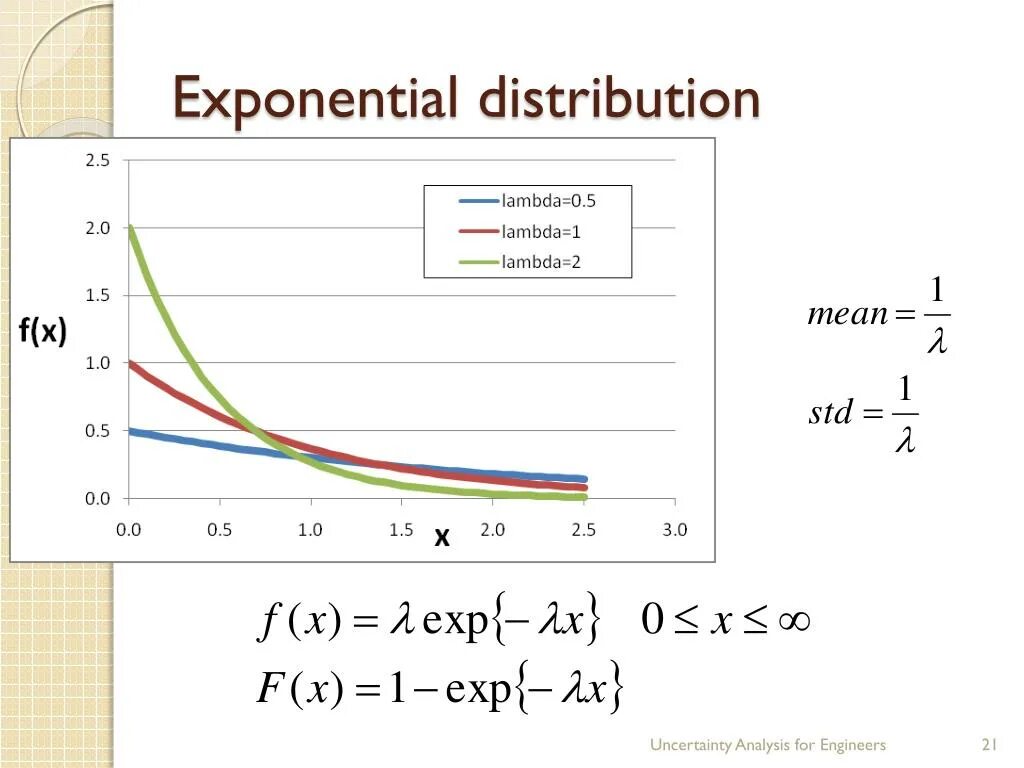 Exponential distribution

2.5
2.0
1.5
1.0
0.5
0.0
f(x)
lambda=0.5
lambda=1
lambda=2
0.0 0.5 1.0 1.5 2.0 2.5 3.0
x

$mean = \frac{1}{\lambda}$

$std = \frac{1}{\lambda}$

$f(x) = \lambda \exp\{-\lambda x\} \quad 0 \le x \le \infty$

$F(x) = 1 - \exp\{-\lambda x\}$

Uncertainty Analysis for Engineers

21